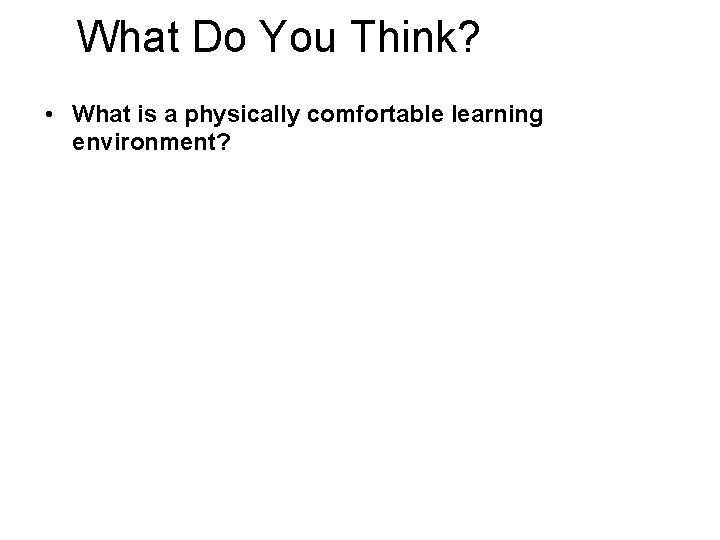 What Do You Think?

• What is a physically comfortable learning environment?